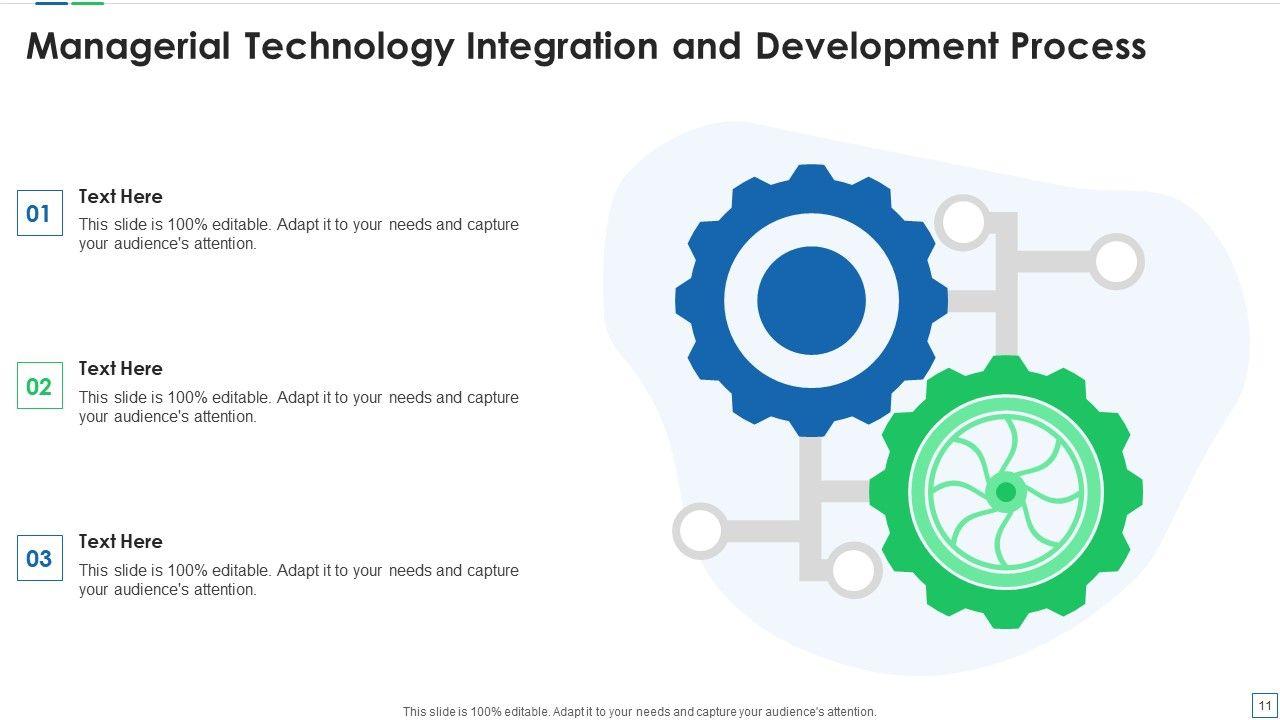 Managerial Technology Integration and Development Process

01

Text Here

This slide is 100% editable. Adapt it to your needs and capture your audience's attention.

02

Text Here

This slide is 100% editable. Adapt it to your needs and capture your audience's attention.

03

Text Here

This slide is 100% editable. Adapt it to your needs and capture your audience's attention.

This slide is 100% editable. Adapt it to your needs and capture your audience's attention.

11